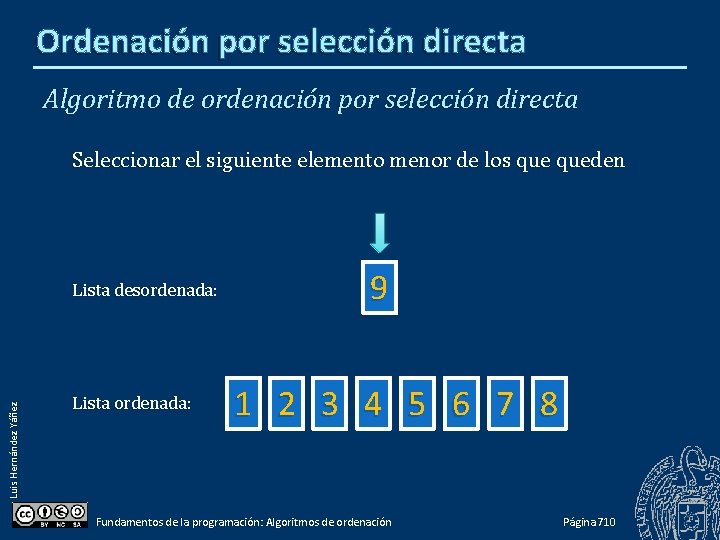 Ordenación por selección directa

Algoritmo de ordenación por selección directa

Seleccionar el siguiente elemento menor de los que queden

Lista desordenada:

9

Lista ordenada:

1 2 3 4 5 6 7 8

Luis Hernández Yáñez

BY NC SA

Fundamentos de la programación: Algoritmos de ordenación

Página 710